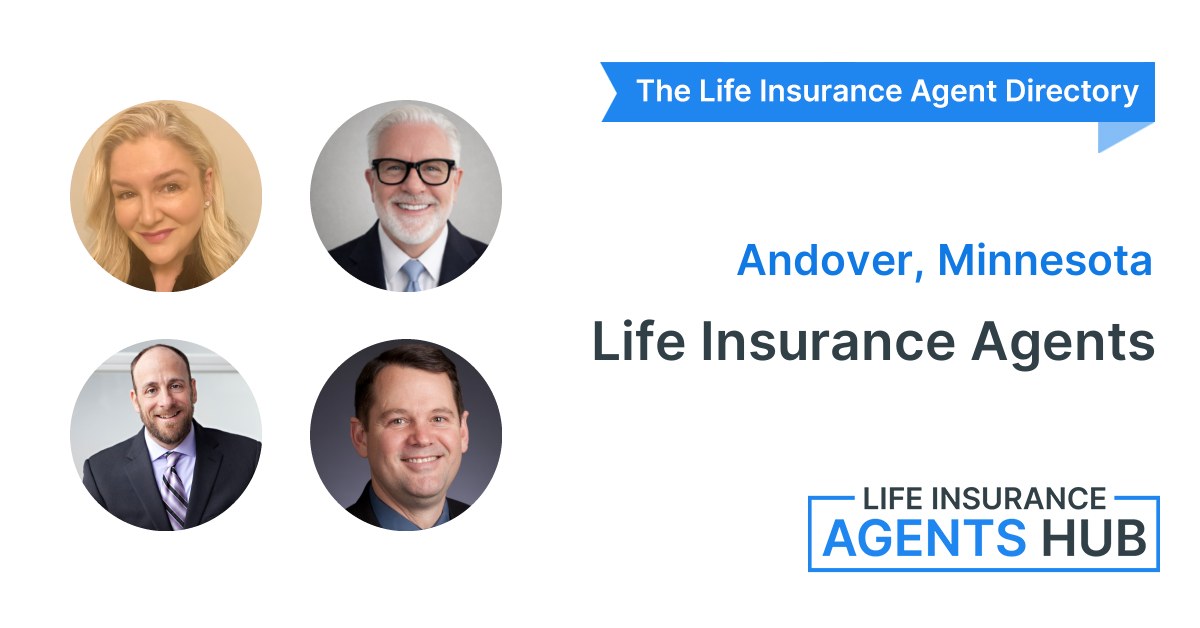 The Life Insurance Agent Directory

Andover, Minnesota

Life Insurance Agents

LIFE INSURANCE
AGENTS HUB